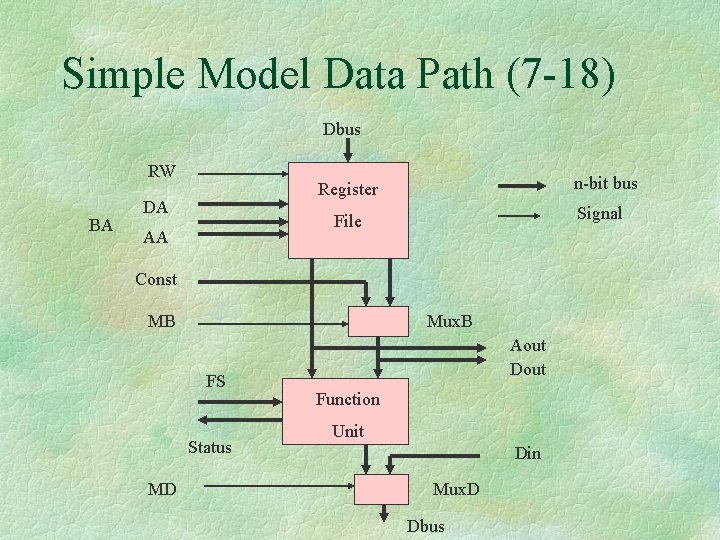 Simple Model Data Path (7-18)

Dbus

RW

DA

BA

AA

Register File

n-bit bus

Signal

Const

MB

MuxB

Aout

Dout

FS

Function Unit

Status

Din

MD

MuxD

Dbus